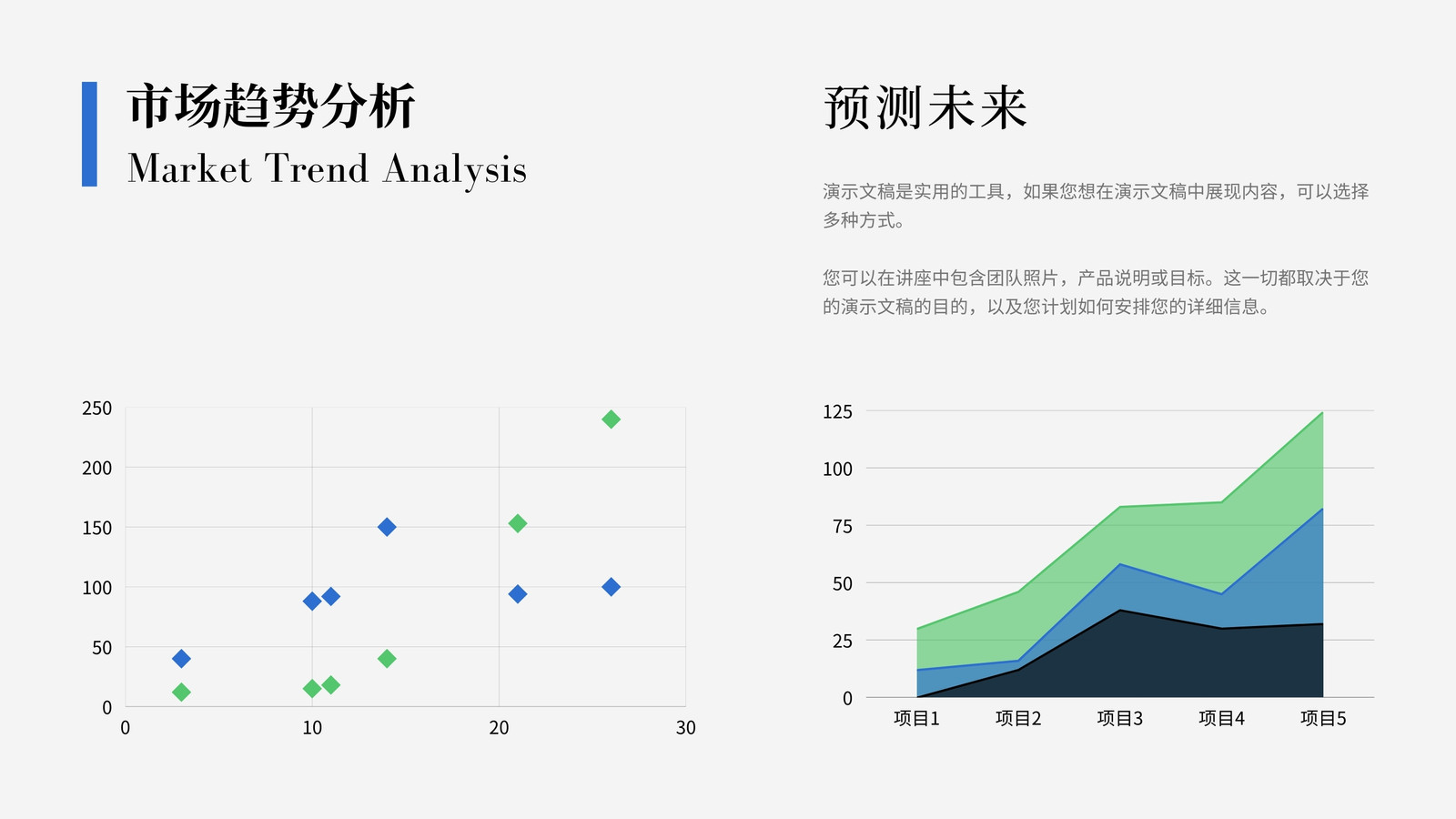 市场趋势分析
Market Trend Analysis

250
200
150
100
50
0
0
10
20
30

预测未来

演示文稿是实用的工具，如果您想在演示文稿中展现内容，可以选择多种方式。

您可以在讲座中包含团队照片，产品说明或目标。这一切都取决于您的演示文稿的目的，以及您计划如何安排您的详细信息。

125
100
75
50
25
0
项目1
项目2
项目3
项目4
项目5